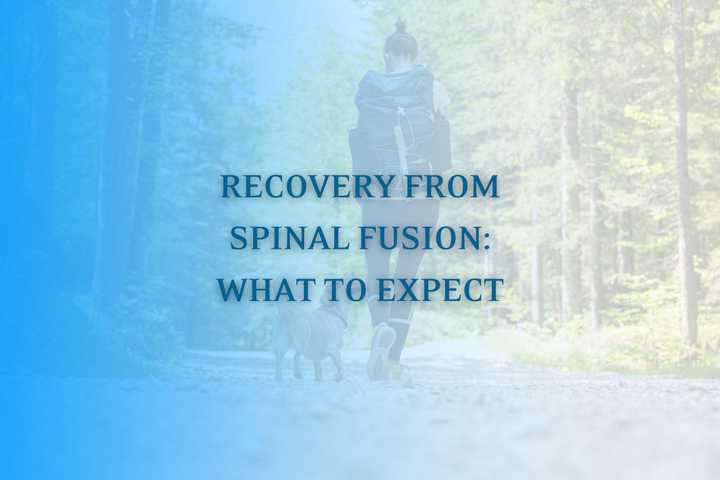 RECOVERY FROM SPINAL FUSION: WHAT TO EXPECT